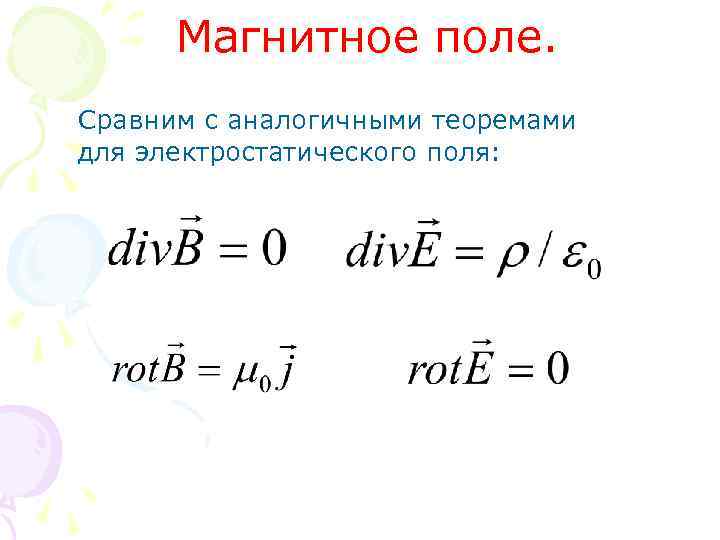 Магнитное поле.

Сравним с аналогичными теоремами для электростатического поля:

$div\vec{B} = 0$ $div\vec{E} = \rho / \varepsilon_0$

$rot\vec{B} = \mu_0 \vec{j}$ $rot\vec{E} = 0$